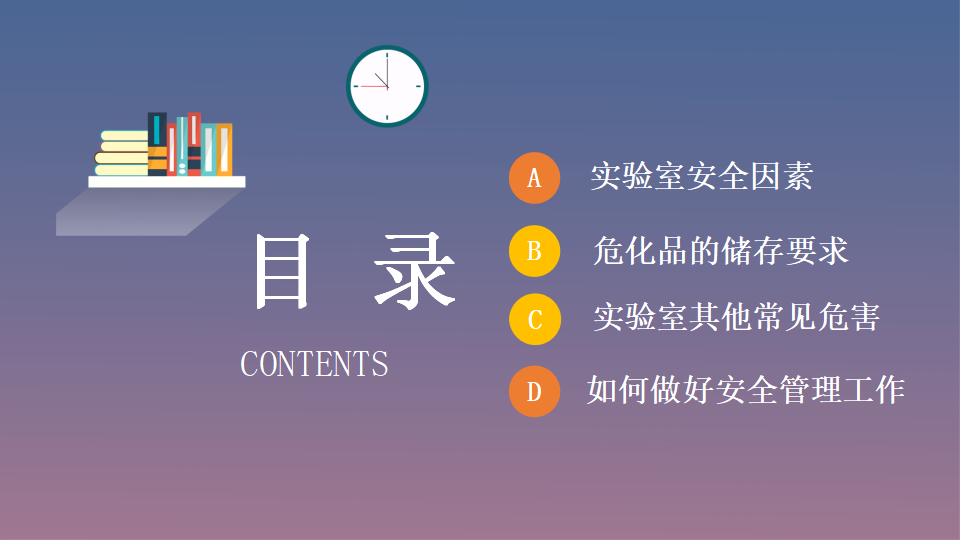 目 录

CONTENTS

A 实验室安全因素

B 危化品的储存要求

C 实验室其他常见危害

D 如何做好安全管理工作